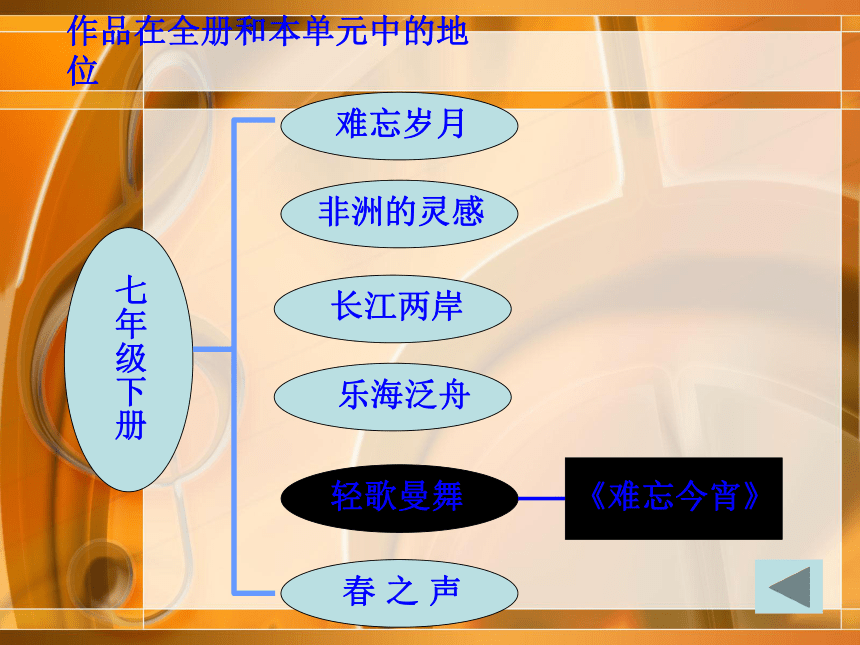 作品在全册和本单元中的地位

七年级下册

难忘岁月

非洲的灵感

长江两岸

乐海泛舟

轻歌曼舞

《难忘今宵》

春 之 声